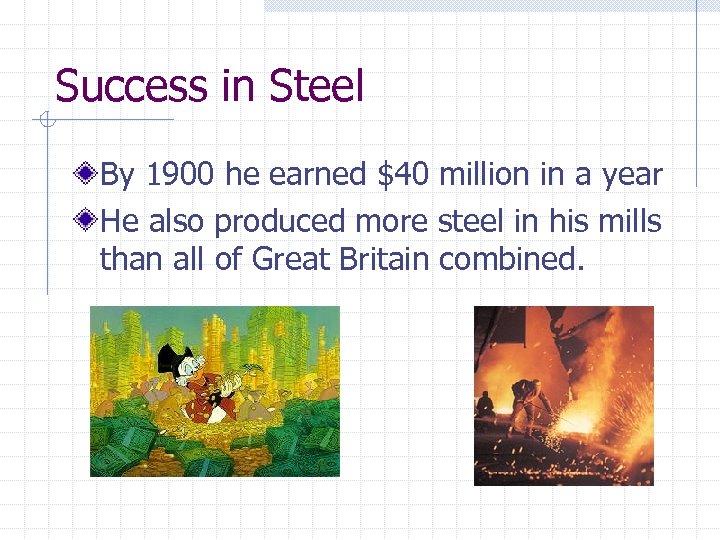 Success in Steel

By 1900 he earned \$40 million in a year

He also produced more steel in his mills than all of Great Britain combined.